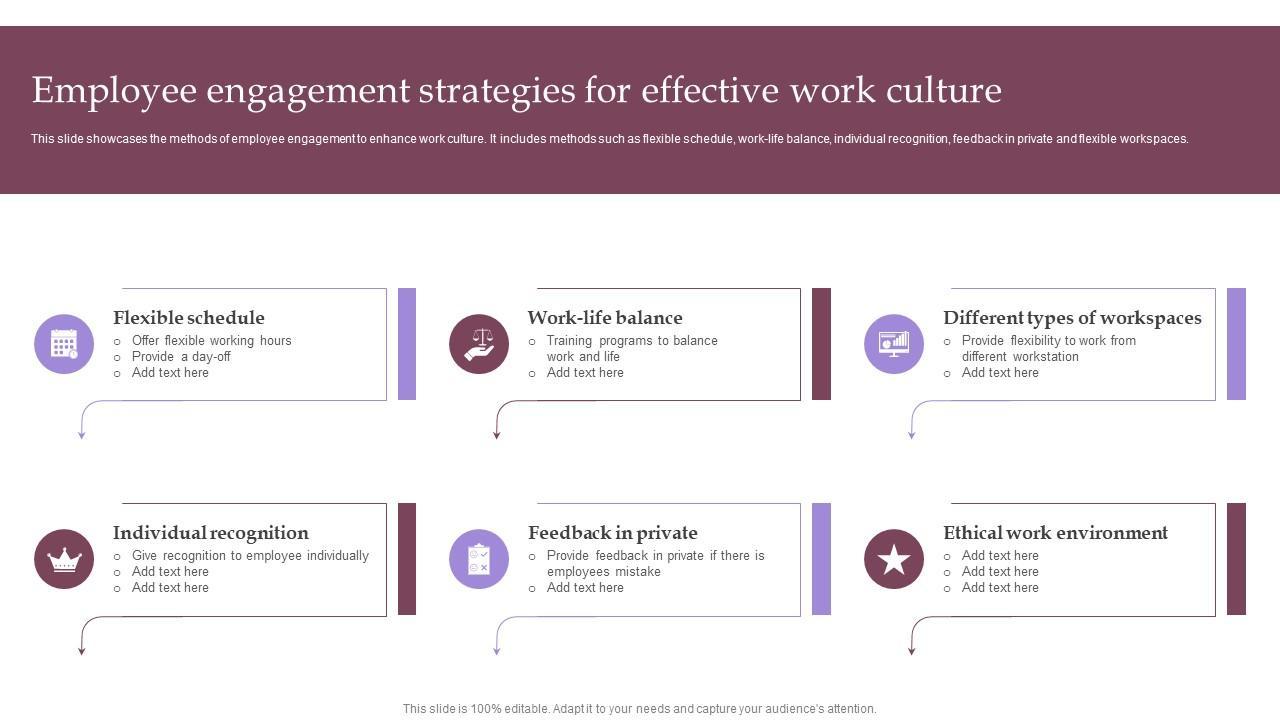 Employee engagement strategies for effective work culture

This slide showcases the methods of employee engagement to enhance work culture. It includes methods such as flexible schedule, work-life balance, individual recognition, feedback in private and flexible workspaces.

Flexible schedule
○ Offer flexible working hours
○ Provide a day-off
○ Add text here

Work-life balance
○ Training programs to balance work and life
○ Add text here

Different types of workspaces
○ Provide flexibility to work from different workstation
○ Add text here

Individual recognition
○ Give recognition to employee individually
○ Add text here
○ Add text here

Feedback in private
○ Provide feedback in private if there is employees mistake
○ Add text here

Ethical work environment
○ Add text here
○ Add text here
○ Add text here

This slide is 100% editable. Adapt it to your needs and capture your audience's attention.